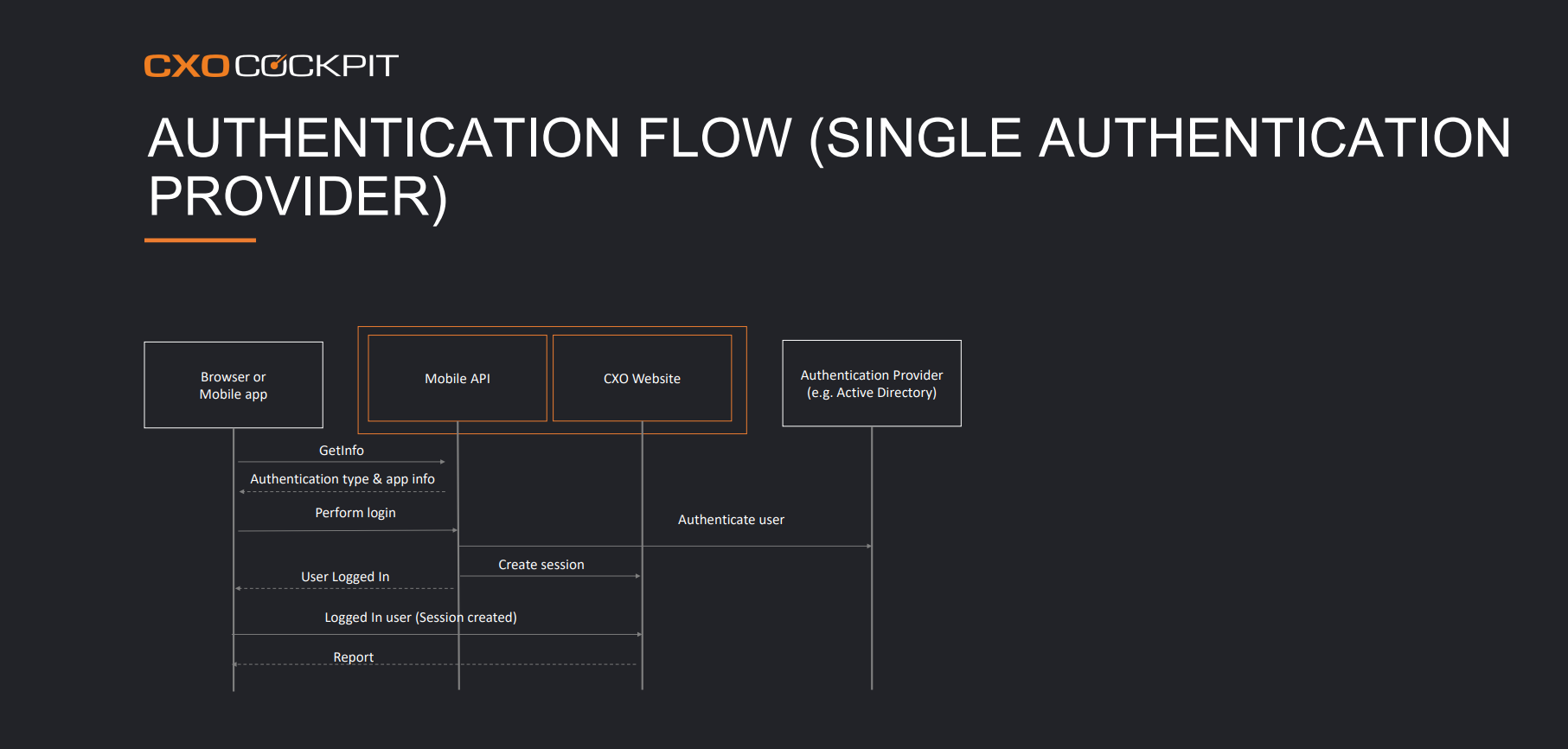 CXO COCKPIT

AUTHENTICATION FLOW (SINGLE AUTHENTICATION PROVIDER)

Browser or
Mobile app

Mobile API

CXO Website

Authentication Provider
(e.g. Active Directory)

GetInfo

Authentication type & app info

Perform login

Authenticate user

Create session

User Logged In

Logged In user (Session created)

Report